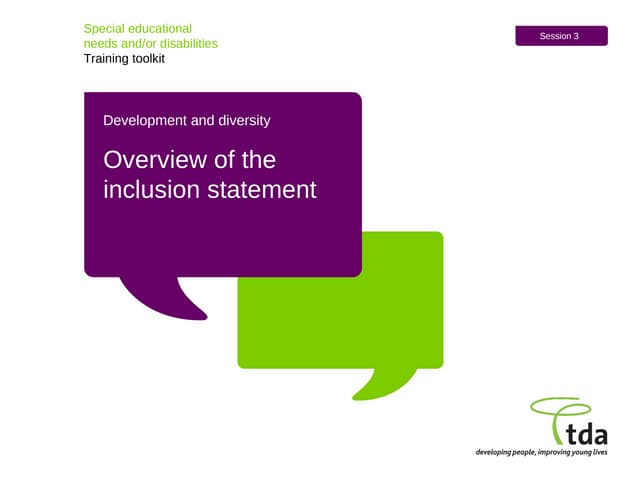 Special educational needs and/or disabilities
Training toolkit

Session 3

Development and diversity

Overview of the inclusion statement

tda
developing people, improving young lives